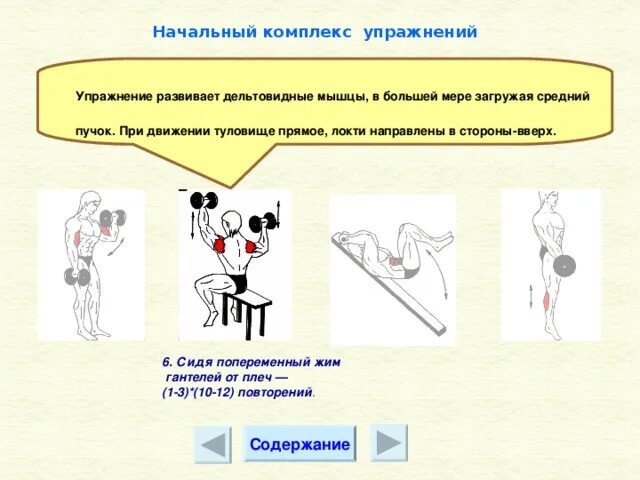 Начальный комплекс упражнений

Упражнение развивает дельтовидные мышцы, в большей мере загружая средний пучок. При движении туловище прямое, локти направлены в стороны-вверх.

6. Сидя попеременный жим гантелей от плеч — (1-3)*(10-12) повторений.

Содержание